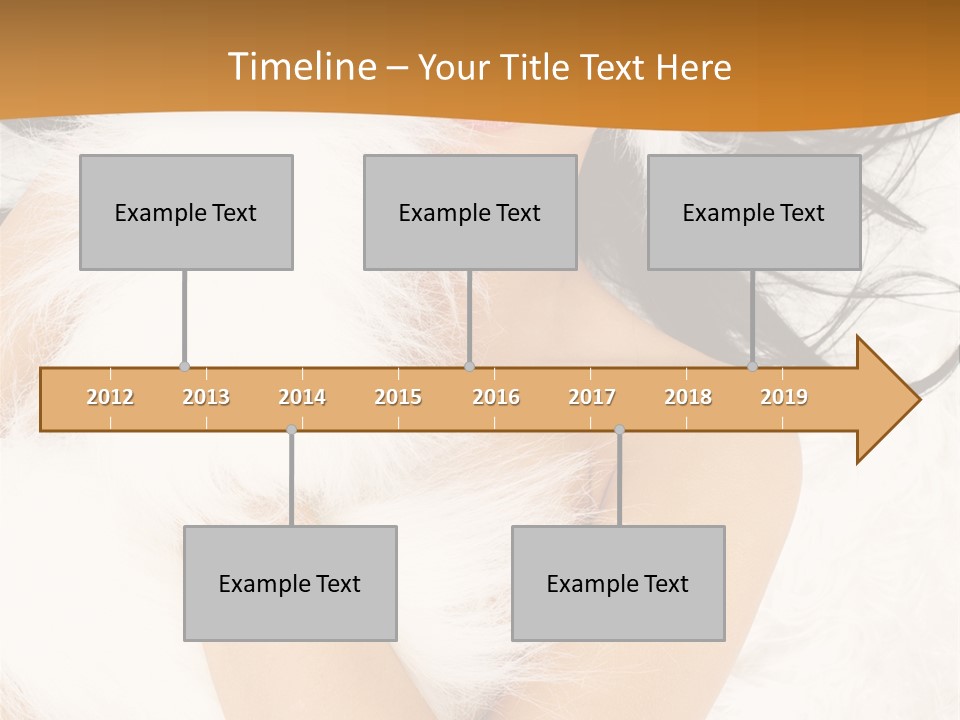 Timeline – Your Title Text Here

Example Text

Example Text

Example Text

2012 2013 2014 2015 2016 2017 2018 2019

Example Text

Example Text